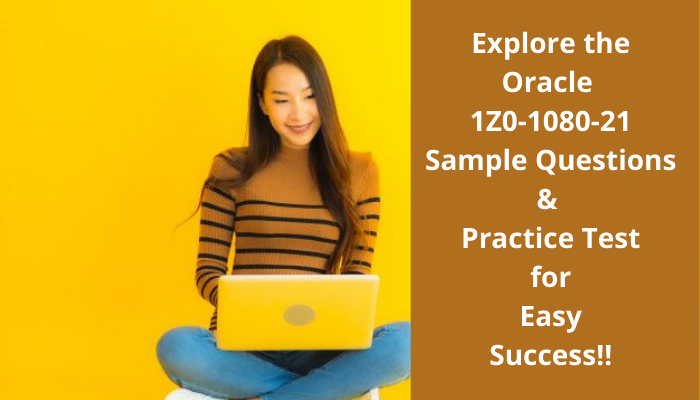 Explore the Oracle 1Z0-1080-21 Sample Questions & Practice Test for Easy Success!!